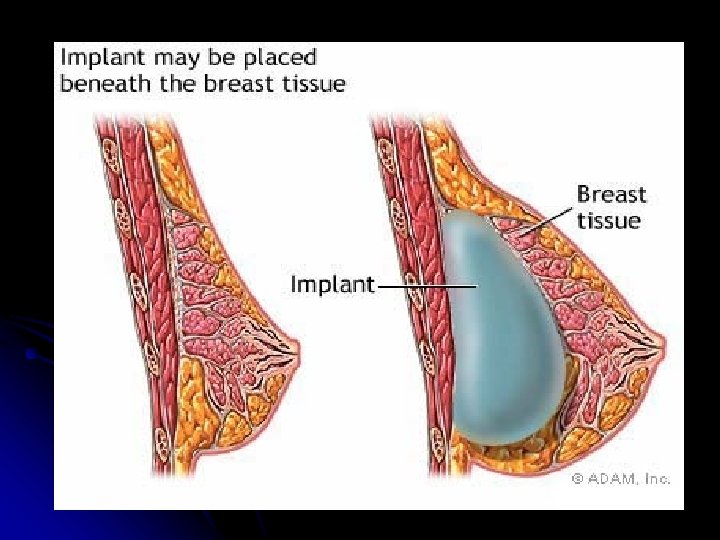 Implant may be placed beneath the breast tissue

Breast tissue

Implant

© ADAM, Inc.